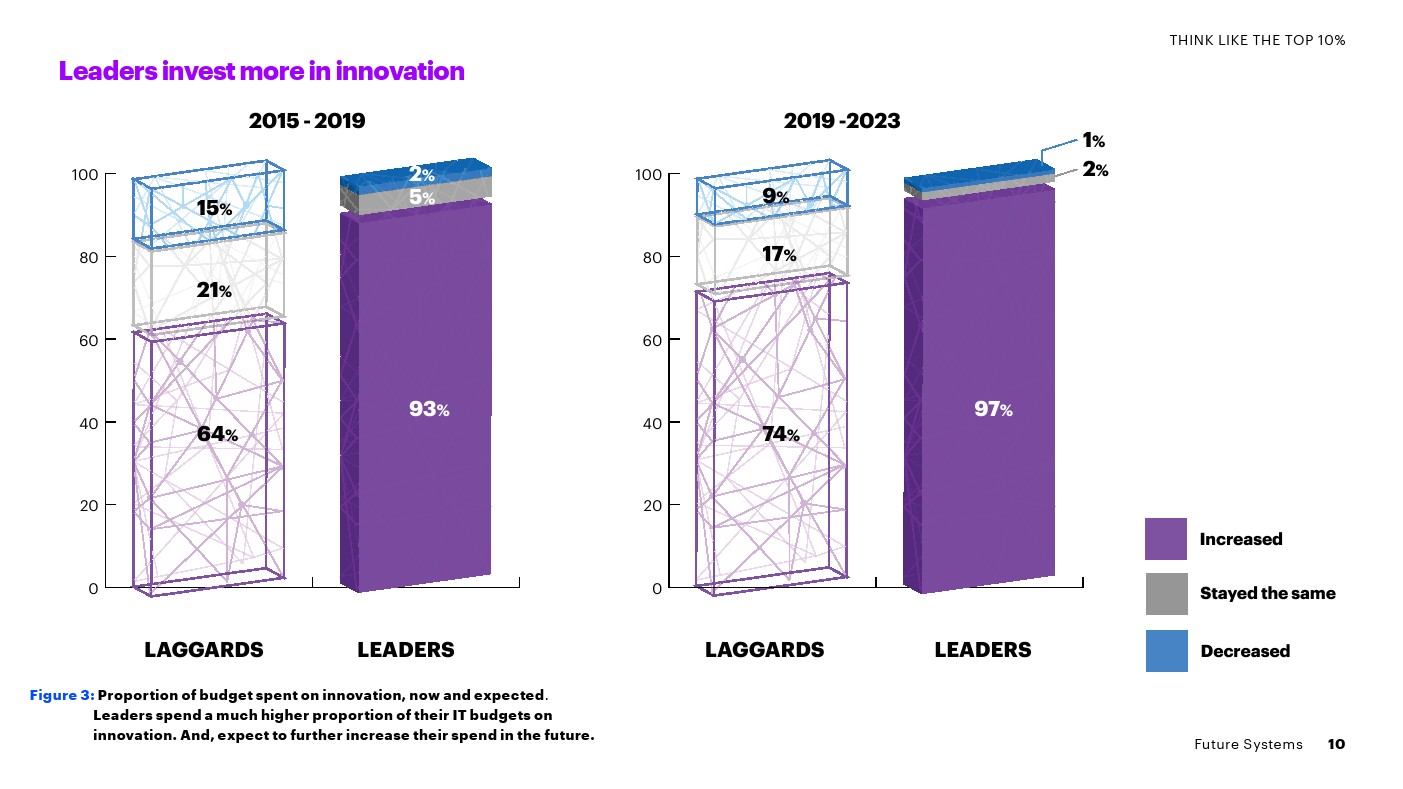 THINK LIKE THE TOP 10%

Leaders invest more in innovation

2015 - 2019

100
80
60
40
20
0

15%
21%
64%

2%
5%
93%

LAGGARDS LEADERS

2019 -2023

100
80
60
40
20
0

9%
17%
74%

1%
2%
97%

LAGGARDS LEADERS

Increased
Stayed the same
Decreased

Figure 3: Proportion of budget spent on innovation, now and expected. Leaders spend a much higher proportion of their IT budgets on innovation. And, expect to further increase their spend in the future.

Future Systems 10